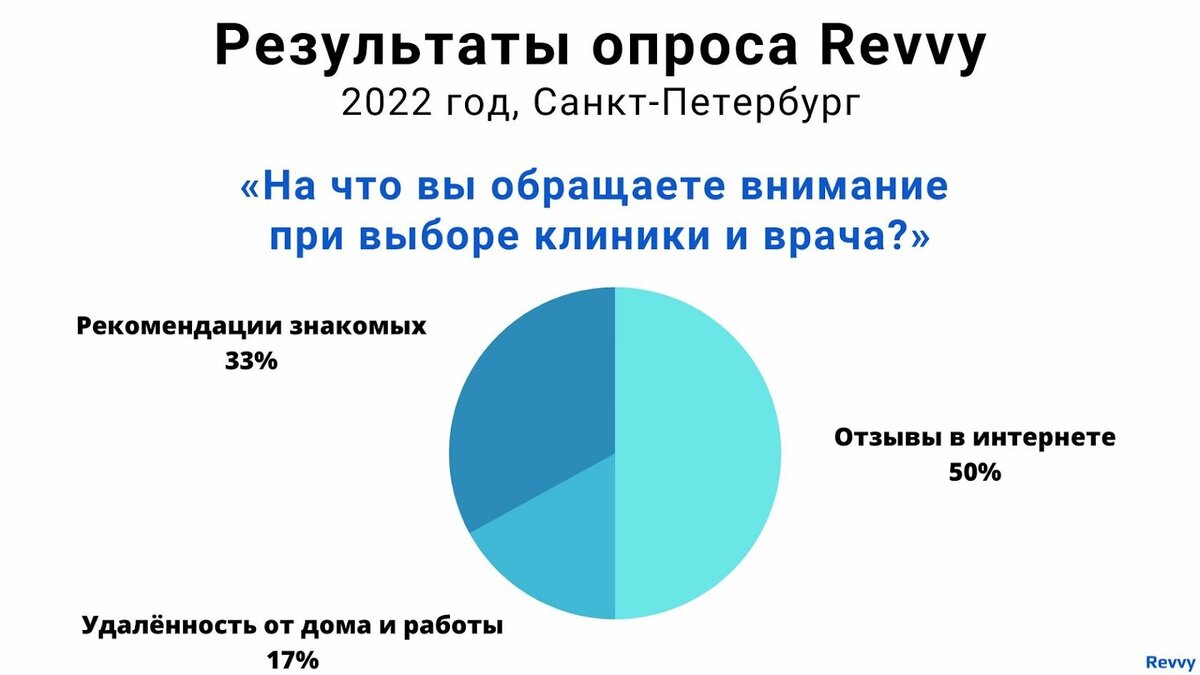 Результаты опроса Revvy
2022 год, Санкт-Петербург

«На что вы обращаете внимание при выборе клиники и врача?»

Рекомендации знакомых
33%

Отзывы в интернете
50%

Удалённость от дома и работы
17%

Revvy